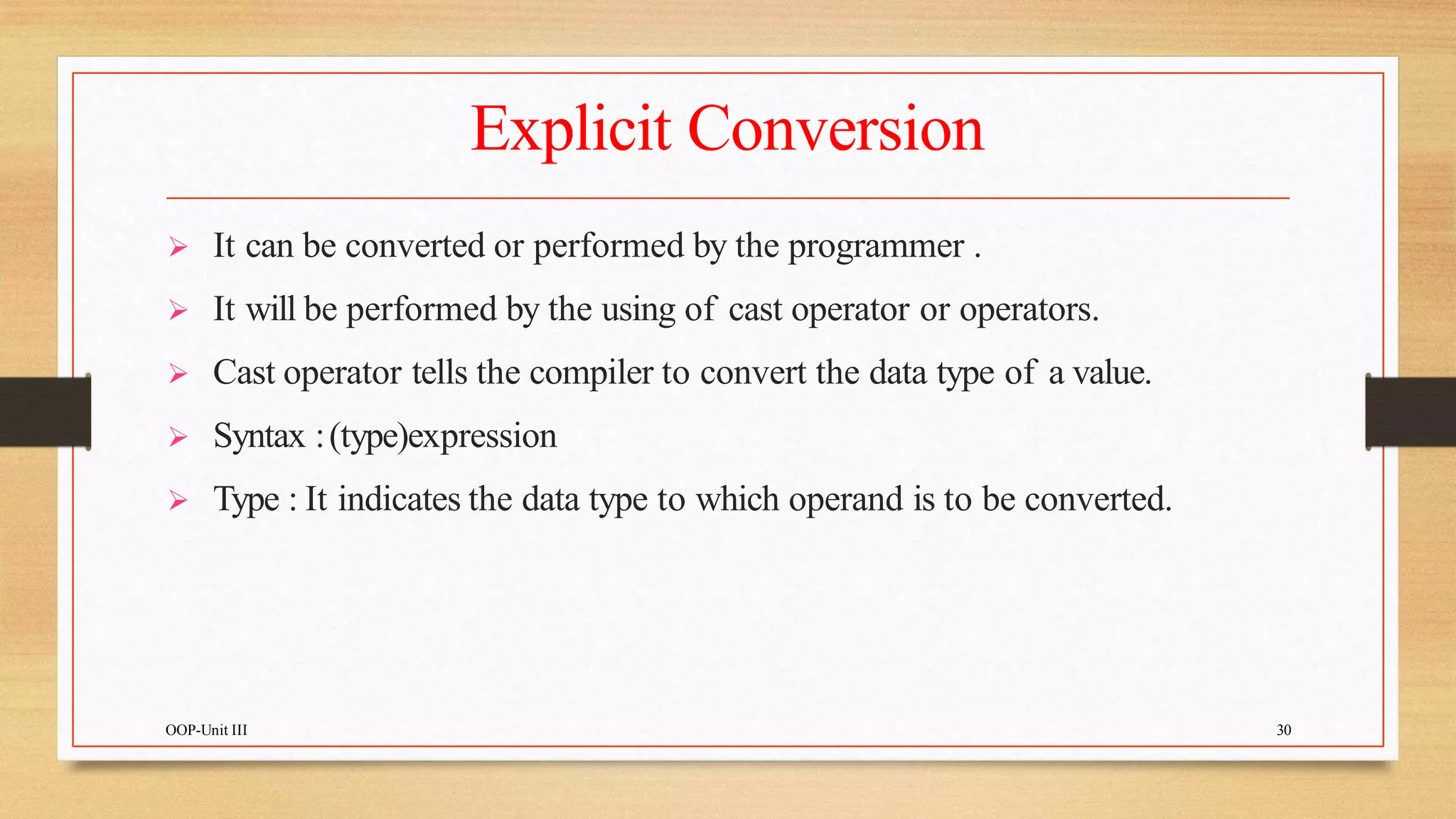 Explicit Conversion

➢ It can be converted or performed by the programmer .

➢ It will be performed by the using of cast operator or operators.

➢ Cast operator tells the compiler to convert the data type of a value.

➢ Syntax : (type)expression

➢ Type : It indicates the data type to which operand is to be converted.

OOP-Unit III

30